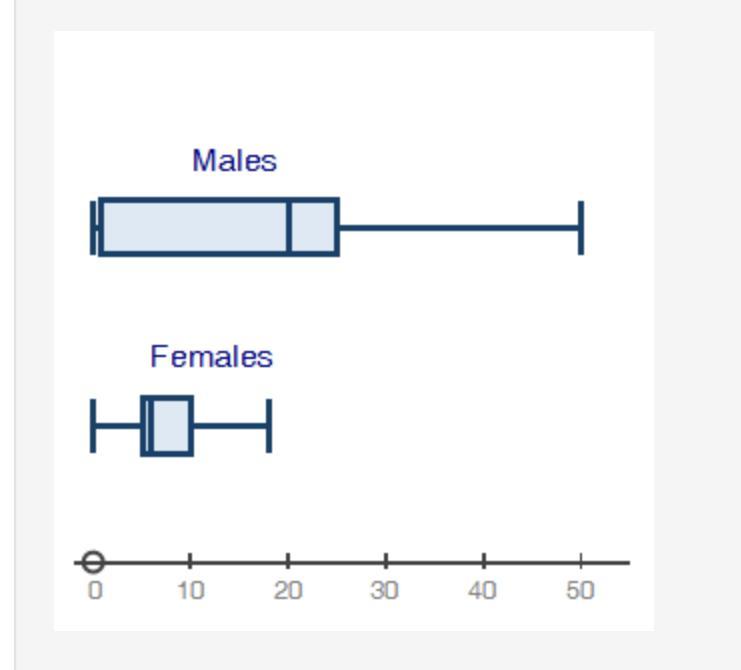 Males

Females

0 10 20 30 40 50